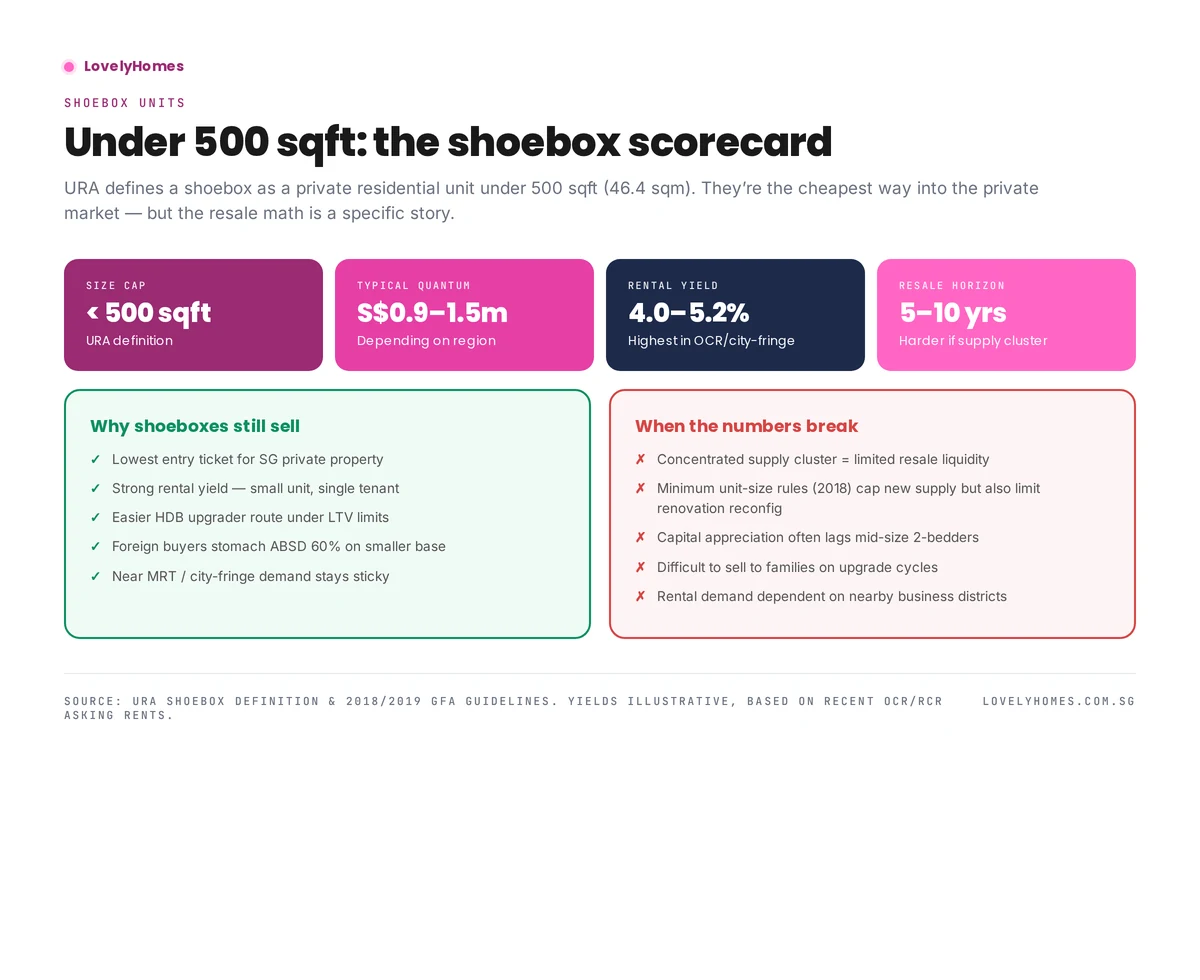 LovelyHomes

SHOEBOX UNITS

Under 500 sqft: the shoebox scorecard

URA defines a shoebox as a private residential unit under 500 sqft (46.4 sqm). They're the cheapest way into the private market — but the resale math is a specific story.

SIZE CAP
< 500 sqft
URA definition

TYPICAL QUANTUM
S$0.9–1.5m
Depending on region

RENTAL YIELD
4.0–5.2%
Highest in OCR/city-fringe

RESALE HORIZON
5–10 yrs
Harder if supply cluster

Why shoeboxes still sell
✓ Lowest entry ticket for SG private property
✓ Strong rental yield — small unit, single tenant
✓ Easier HDB upgrader route under LTV limits
✓ Foreign buyers stomach ABSD 60% on smaller base
✓ Near MRT / city-fringe demand stays sticky

When the numbers break
✗ Concentrated supply cluster = limited resale liquidity
✗ Minimum unit-size rules (2018) cap new supply but also limit renovation reconfig
✗ Capital appreciation often lags mid-size 2-bedders
✗ Difficult to sell to families on upgrade cycles
✗ Rental demand dependent on nearby business districts

SOURCE: URA SHOEBOX DEFINITION & 2018/2019 GFA GUIDELINES. YIELDS ILLUSTRATIVE, BASED ON RECENT OCR/RCR ASKING RENTS.

LOVELYHOMES.COM.SG